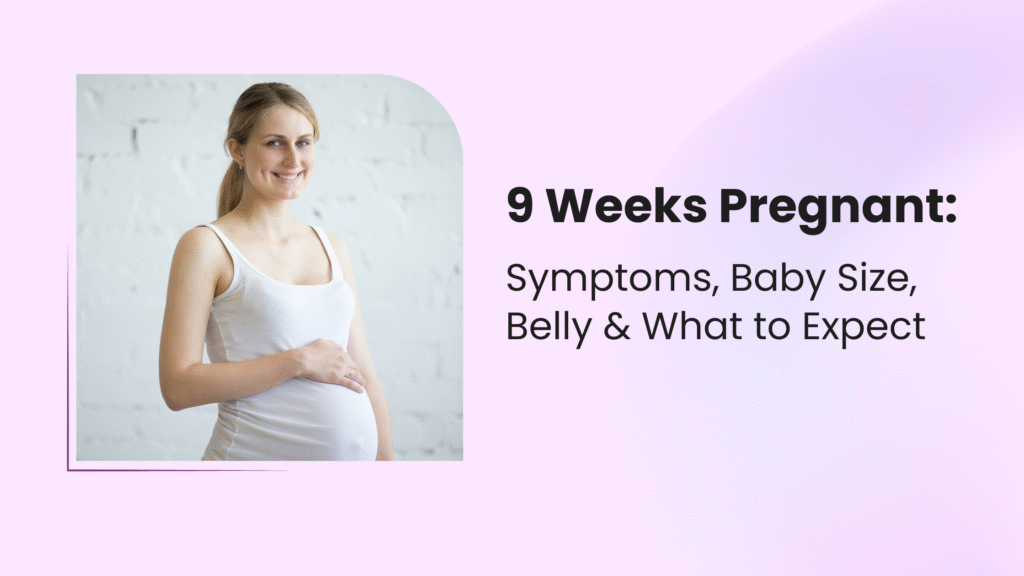 9 Weeks Pregnant:

Symptoms, Baby Size, Belly & What to Expect